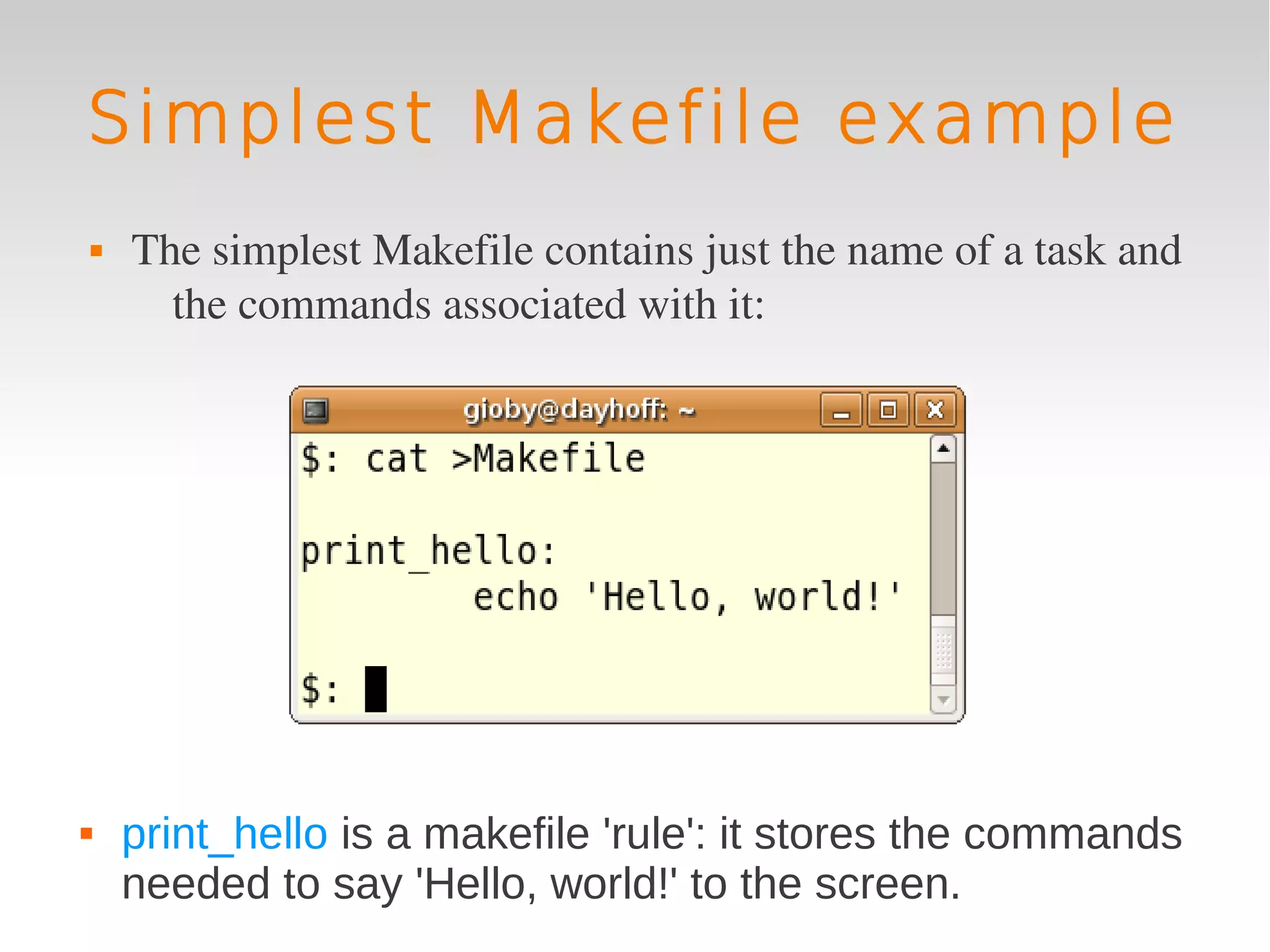 Simplest Makefile example

▪ The simplest Makefile contains just the name of a task and the commands associated with it:

gioby@dayhoff: ~

$: cat >Makefile

print_hello:
        echo 'Hello, world!'

$:

▪ print_hello is a makefile 'rule': it stores the commands needed to say 'Hello, world!' to the screen.